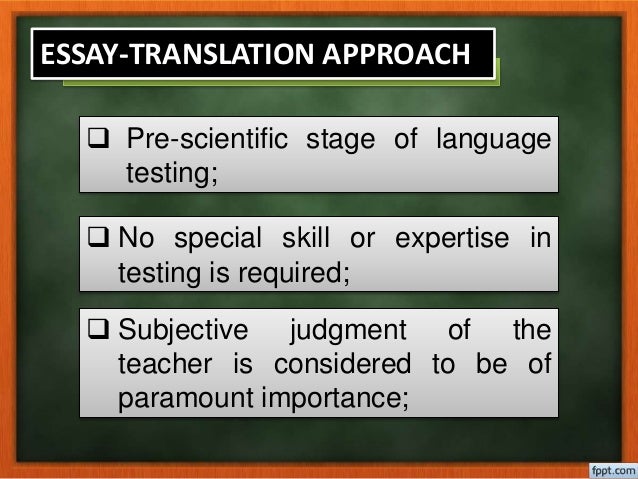 ESSAY-TRANSLATION APPROACH

❑ Pre-scientific stage of language testing;

❑ No special skill or expertise in testing is required;

❑ Subjective judgment of the teacher is considered to be of paramount importance;

fppt.com